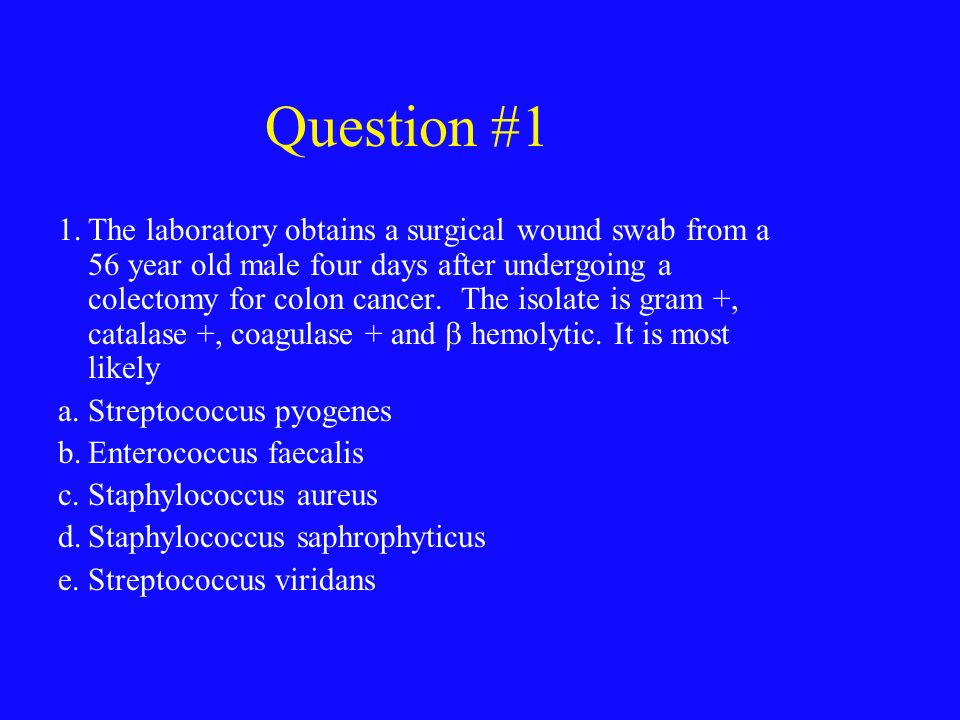 Question #1

1. The laboratory obtains a surgical wound swab from a 56 year old male four days after undergoing a colectomy for colon cancer. The isolate is gram +, catalase +, coagulase + and β hemolytic. It is most likely

a. Streptococcus pyogenes
b. Enterococcus faecalis
c. Staphylococcus aureus
d. Staphylococcus saphrophyticus
e. Streptococcus viridans